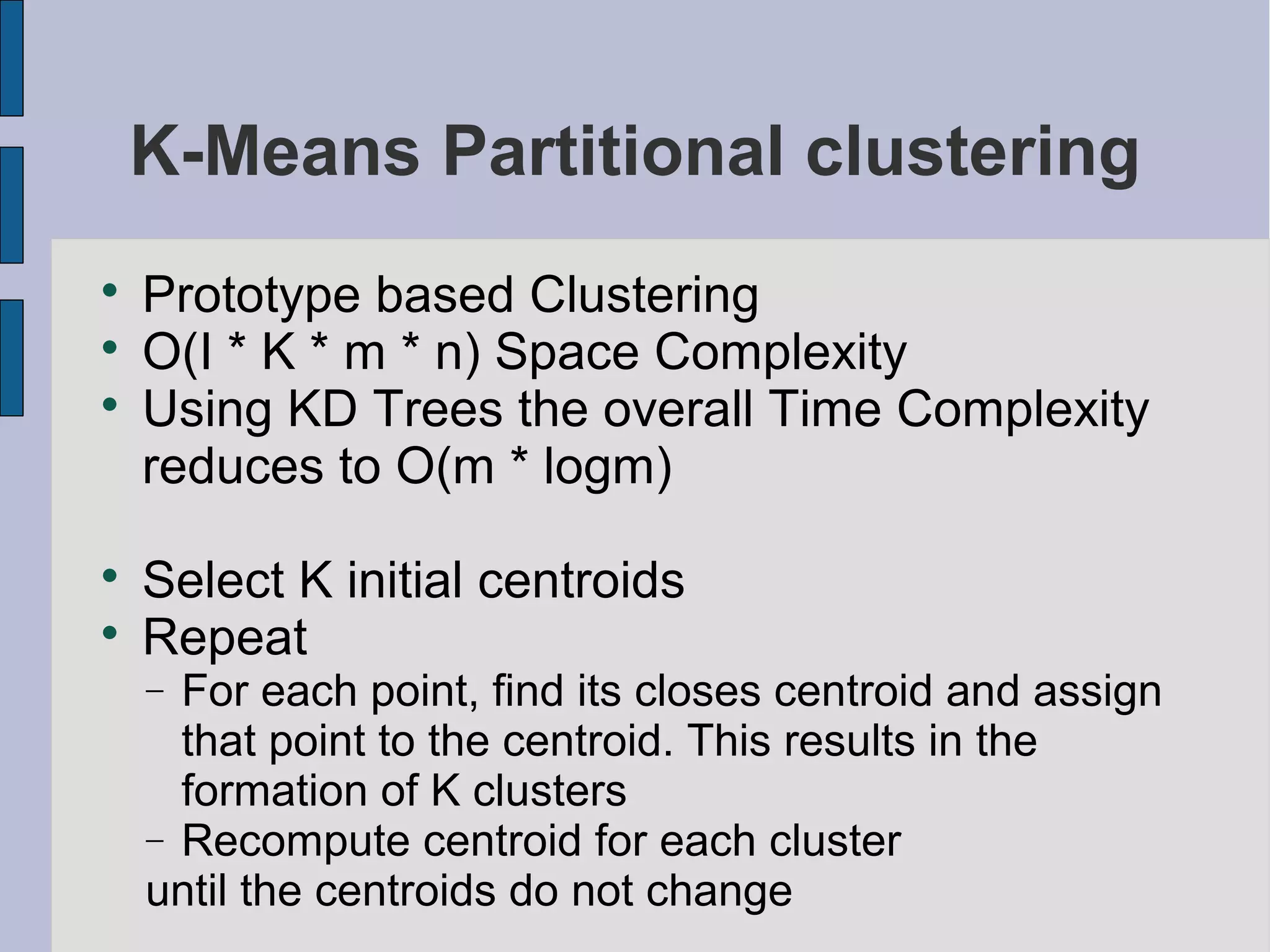 K-Means Partitional clustering

• Prototype based Clustering
• O(I * K * m * n) Space Complexity
• Using KD Trees the overall Time Complexity reduces to O(m * logm)

• Select K initial centroids
• Repeat
 – For each point, find its closes centroid and assign that point to the centroid. This results in the formation of K clusters
 – Recompute centroid for each cluster
until the centroids do not change